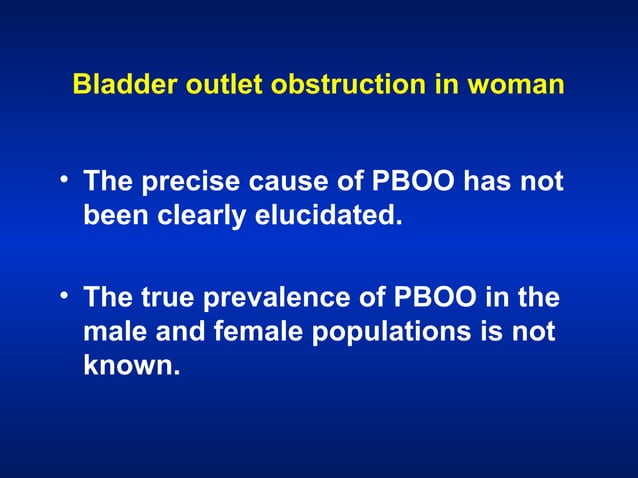 Bladder outlet obstruction in woman

• The precise cause of PBOO has not been clearly elucidated.

• The true prevalence of PBOO in the male and female populations is not known.